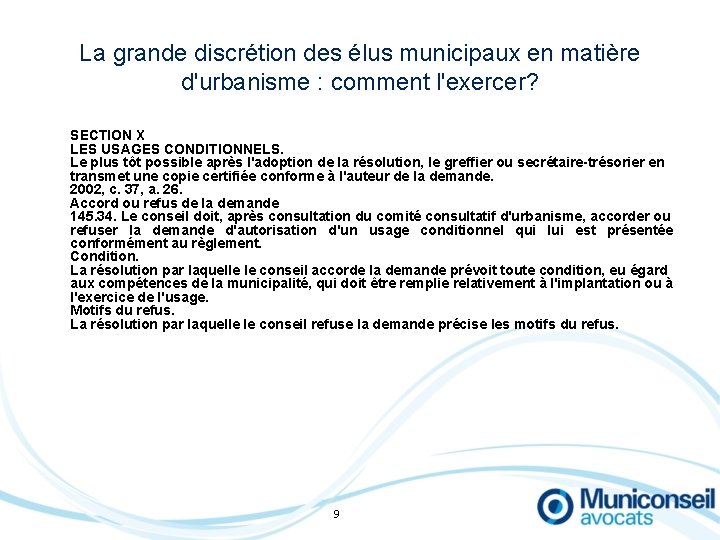 La grande discrétion des élus municipaux en matière d'urbanisme : comment l'exercer?

SECTION X
LES USAGES CONDITIONNELS.
Le plus tôt possible après l'adoption de la résolution, le greffier ou secrétaire-trésorier en transmet une copie certifiée conforme à l'auteur de la demande.
2002, c. 37, a. 26.
Accord ou refus de la demande
145.34. Le conseil doit, après consultation du comité consultatif d'urbanisme, accorder ou refuser la demande d'autorisation d'un usage conditionnel qui lui est présentée conformément au règlement.
Condition.
La résolution par laquelle le conseil accorde la demande prévoit toute condition, eu égard aux compétences de la municipalité, qui doit être remplie relativement à l'implantation ou à l'exercice de l'usage.
Motifs du refus.
La résolution par laquelle le conseil refuse la demande précise les motifs du refus.

9

Municonseil avocats